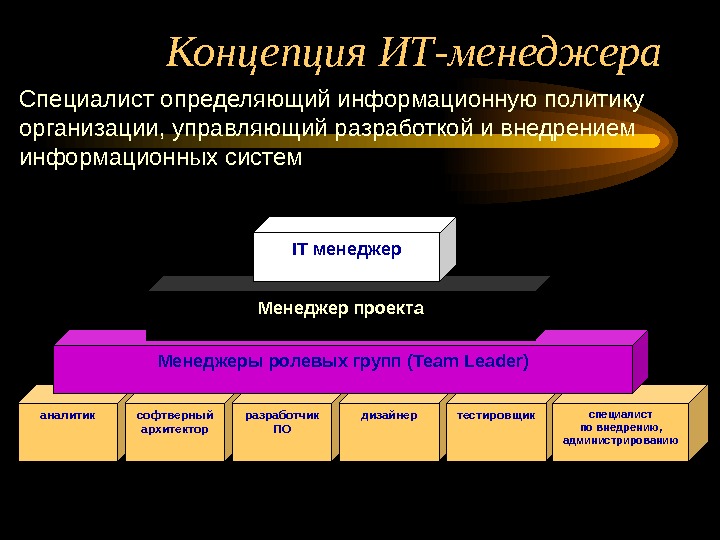 Концепция ИТ-менеджера

Специалист определяющий информационную политику организации, управляющий разработкой и внедрением информационных систем

IT менеджер

Менеджер проекта

Менеджеры ролевых групп (Team Leader)

аналитик

софтверный архитектор

разработчик ПО

дизайнер

тестировщик

специалист по внедрению, администрированию